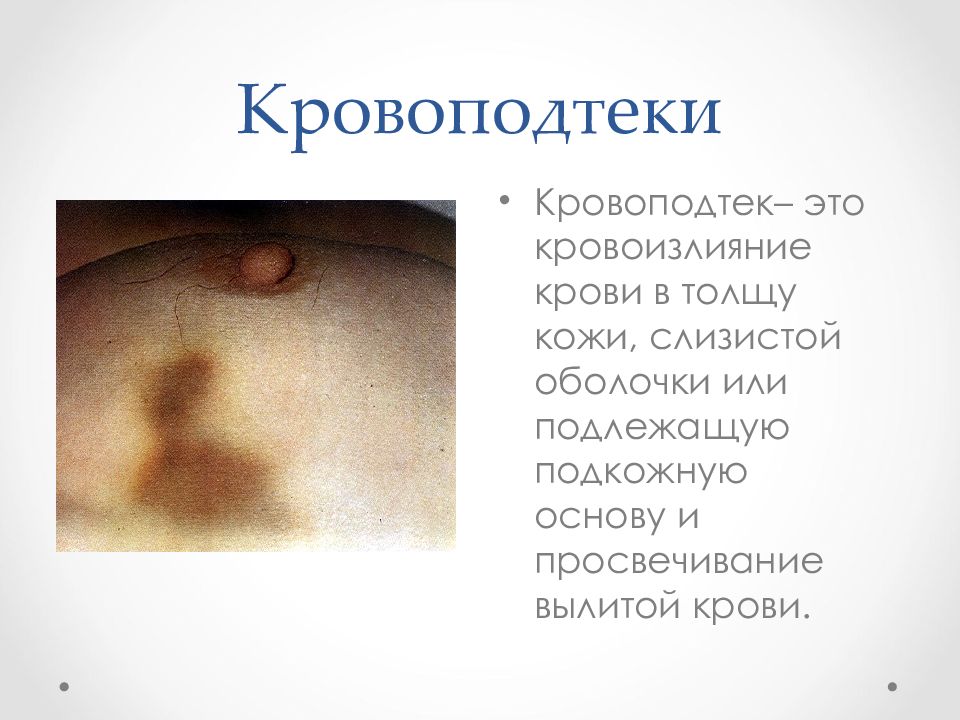 Кровоподтеки

• Кровоподтек– это кровоизлияние крови в толщу кожи, слизистой оболочки или подлежащую подкожную основу и просвечивание вылитой крови.